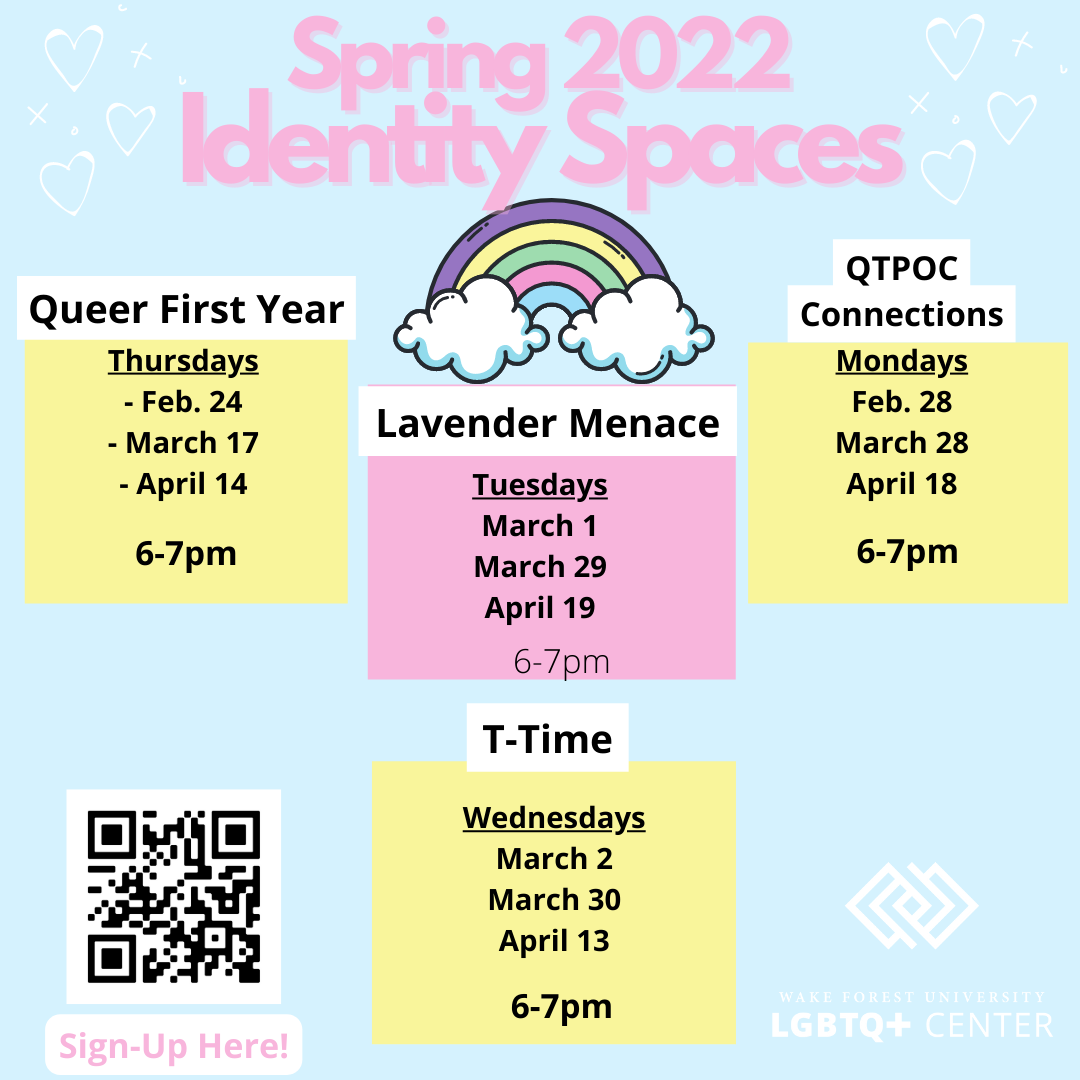 Spring 2022
Identity Spaces

Queer First Year

Thursdays
- Feb. 24
- March 17
- April 14

6-7pm

Lavender Menace

Tuesdays
March 1
March 29
April 19

6-7pm

QTPOC Connections

Mondays
Feb. 28
March 28
April 18

6-7pm

T-Time

Wednesdays
March 2
March 30
April 13

6-7pm

Sign-Up Here!

WAKE FOREST UNIVERSITY
LGBTQ+ CENTER